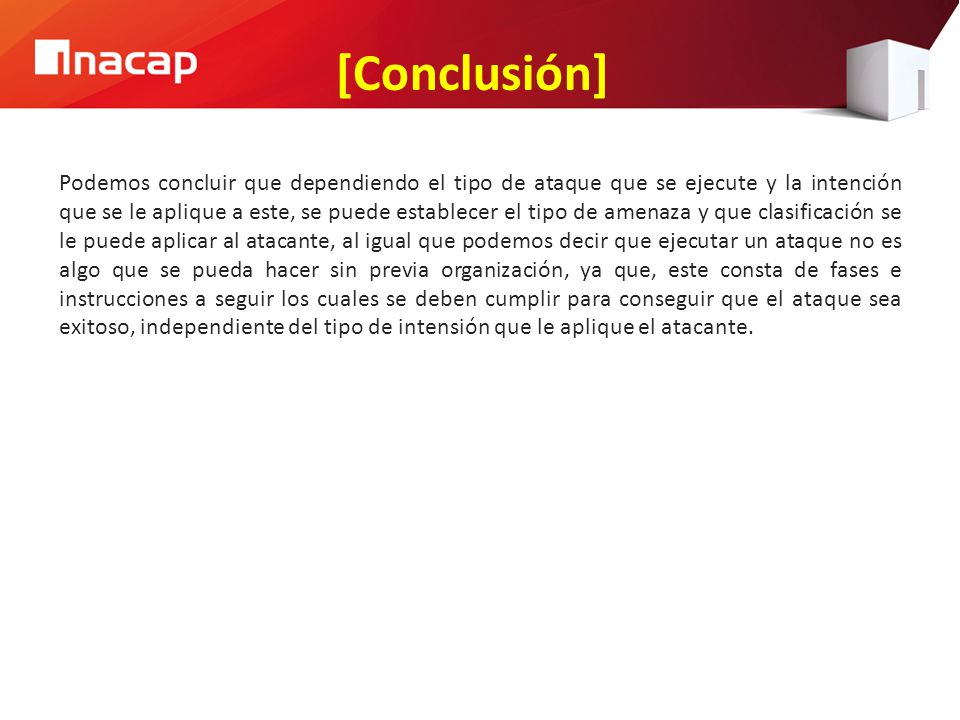 inacap

[Conclusión]

Podemos concluir que dependiendo el tipo de ataque que se ejecute y la intención que se le aplique a este, se puede establecer el tipo de amenaza y que clasificación se le puede aplicar al atacante, al igual que podemos decir que ejecutar un ataque no es algo que se pueda hacer sin previa organización, ya que, este consta de fases e instrucciones a seguir los cuales se deben cumplir para conseguir que el ataque sea exitoso, independiente del tipo de intensión que le aplique el atacante.